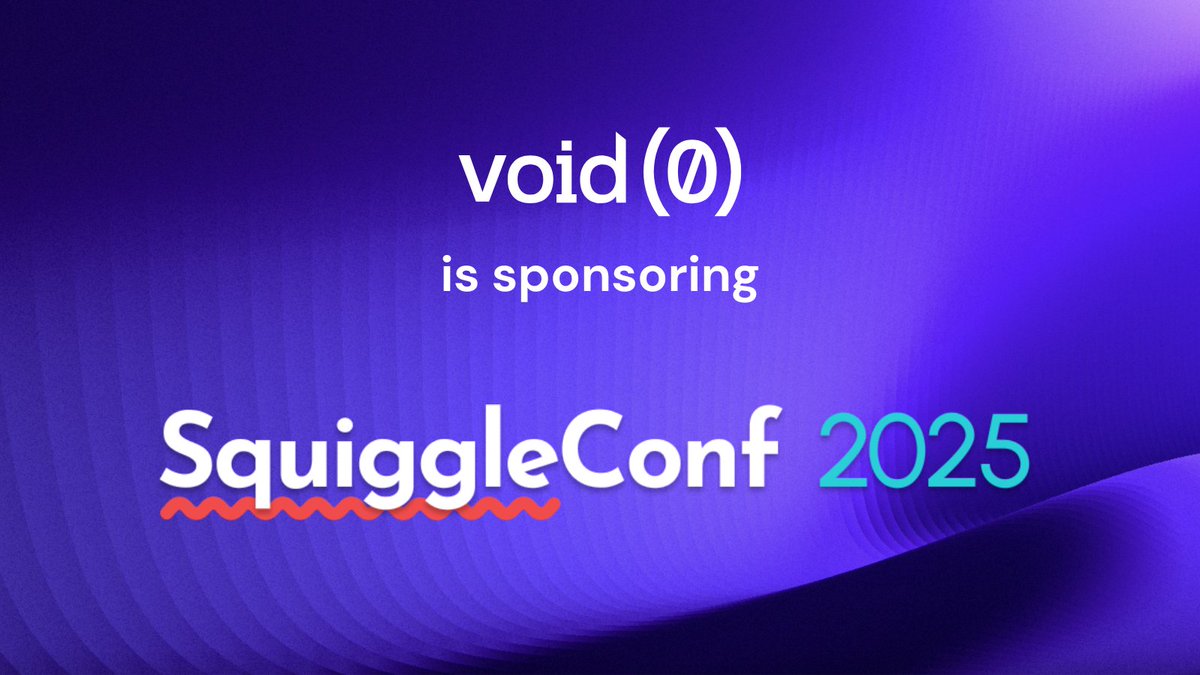 void(0)

is sponsoring

SquiggleConf 2025